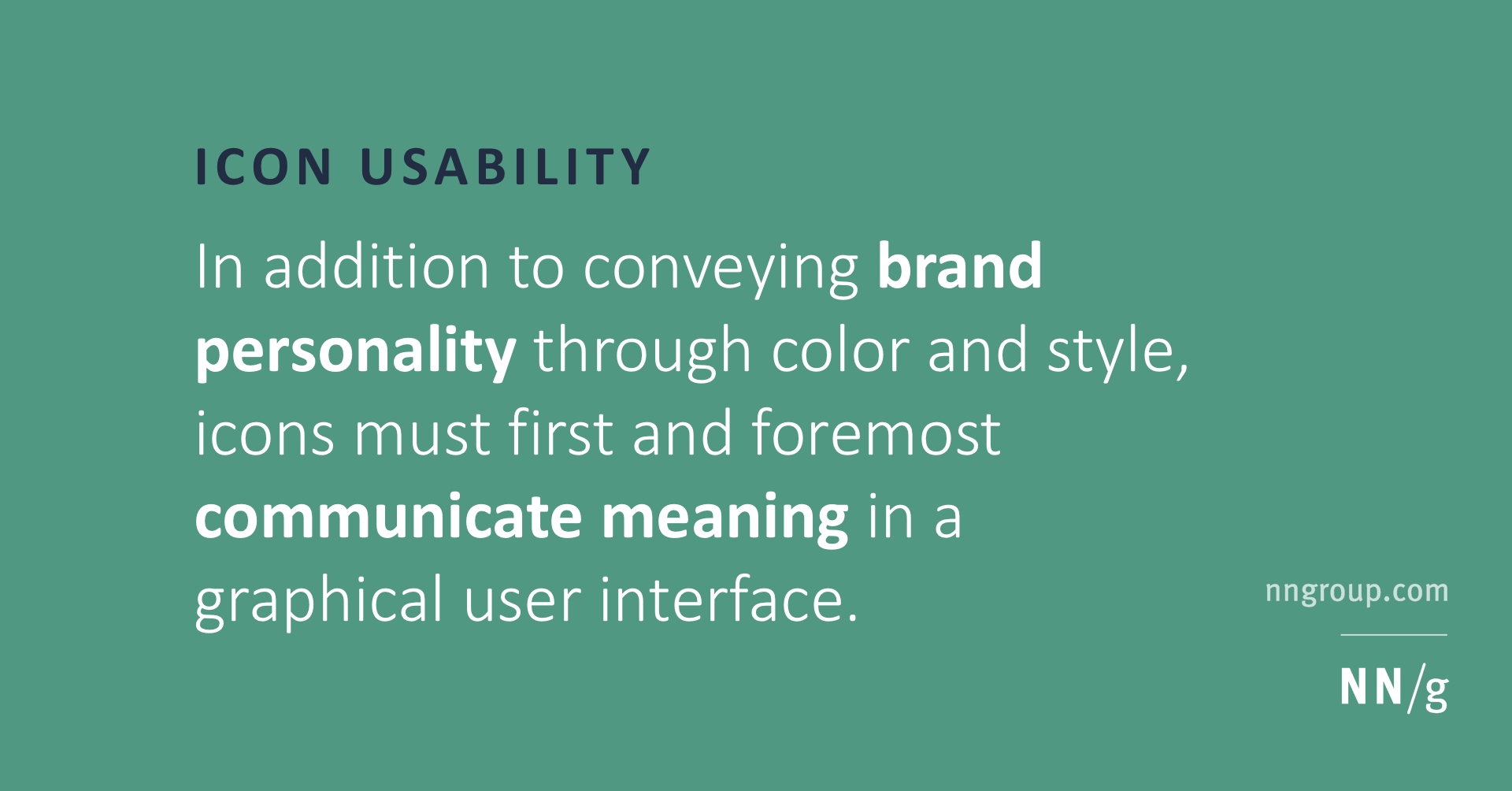 ICON USABILITY

In addition to conveying brand personality through color and style, icons must first and foremost communicate meaning in a graphical user interface.

nngroup.com

NN/g